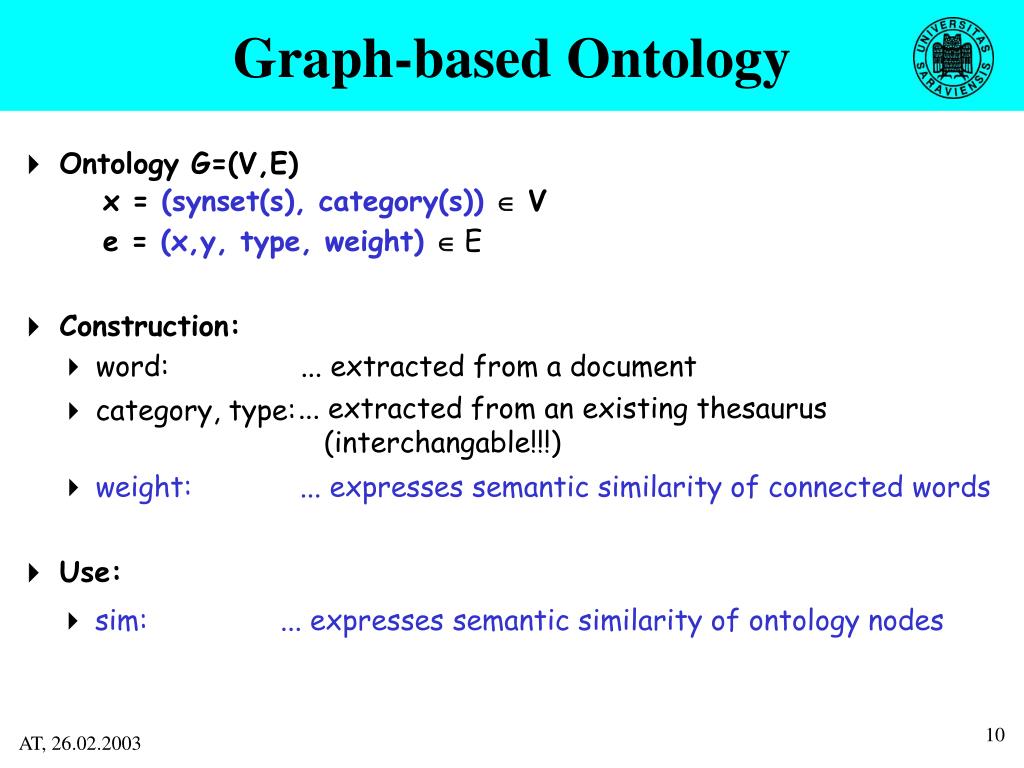 Graph-based Ontology

UNIVERSITAS SARAVIENSIS

Ontology G=(V,E)
x = (synset(s), category(s)) $\in$ V
e = (x,y, type, weight) $\in$ E

Construction:

word: ... extracted from a document

category, type: ... extracted from an existing thesaurus (interchangable!!!)

weight: ... expresses semantic similarity of connected words

Use:

sim: ... expresses semantic similarity of ontology nodes

AT, 26.02.2003

10